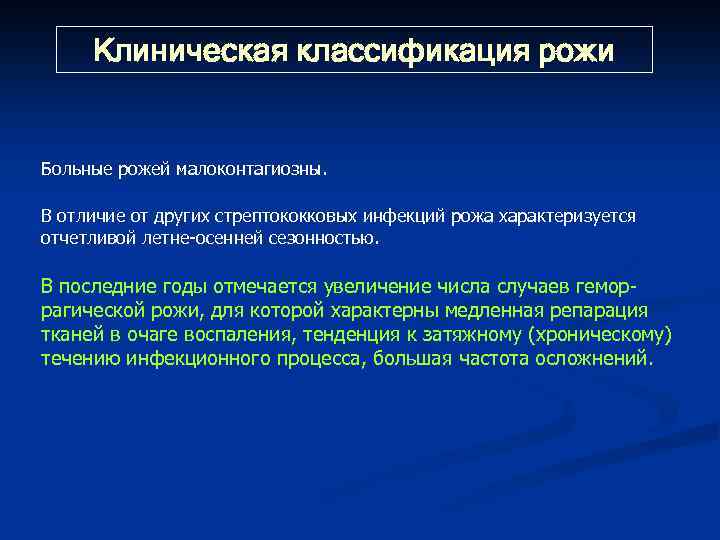 Клиническая классификация рожи

Больные рожей малоконтагиозны.

В отличие от других стрептококковых инфекций рожа характеризуется отчетливой летне-осенней сезонностью.

В последние годы отмечается увеличение числа случаев геморрагической рожи, для которой характерны медленная репарация тканей в очаге воспаления, тенденция к затяжному (хроническому) течению инфекционного процесса, большая частота осложнений.